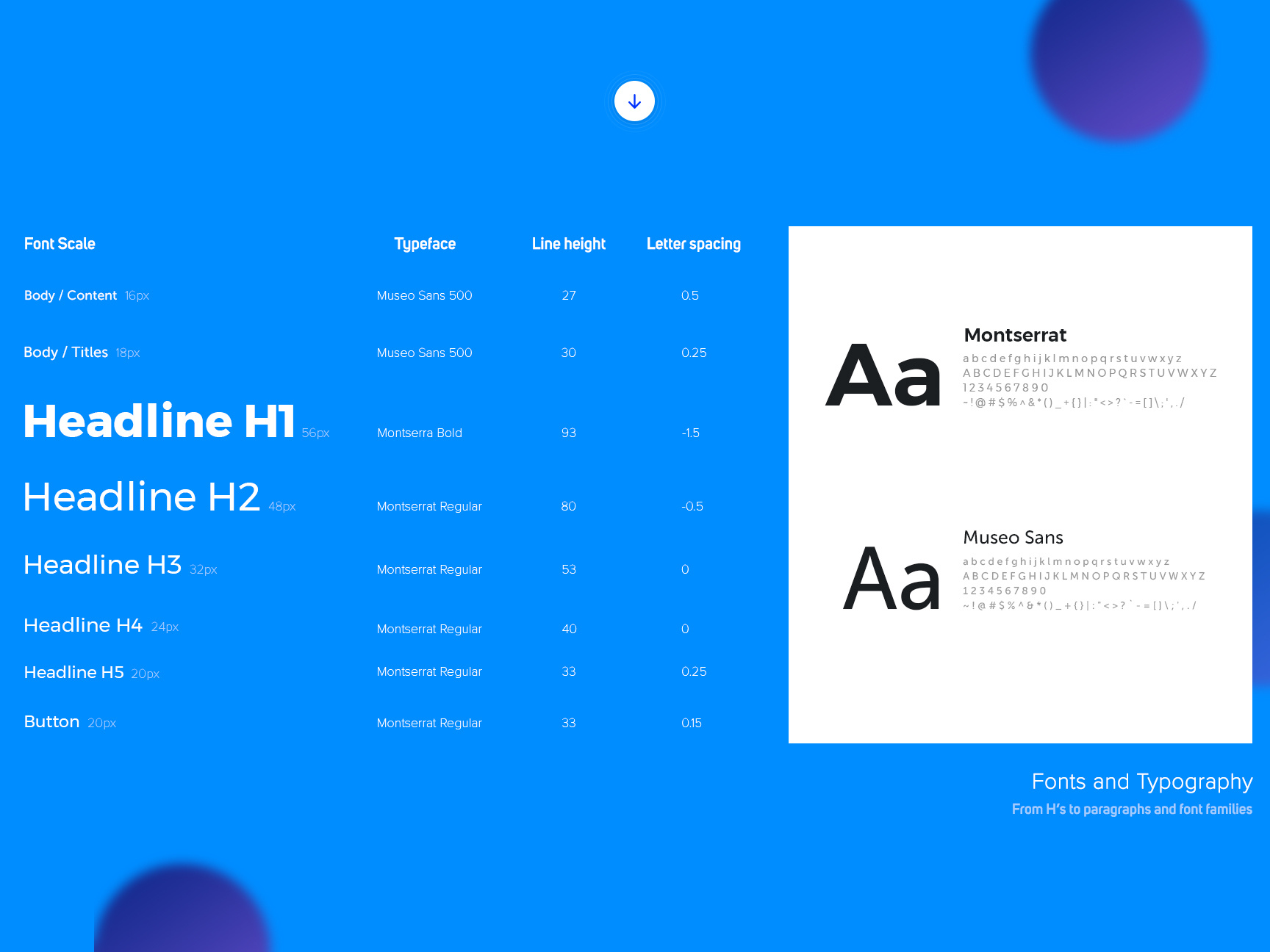 | Font Scale | Typeface | Line height | Letter spacing |
|---|---|---|---|
| Body / Content 16px | Museo Sans 500 | 27 | 0.5 |
| Body / Titles 18px | Museo Sans 500 | 30 | 0.25 |
| Headline H1 56px | Montserra Bold | 93 | -1.5 |
| Headline H2 48px | Montserrat Regular | 80 | -0.5 |
| Headline H3 32px | Montserrat Regular | 53 | 0 |
| Headline H4 24px | Montserrat Regular | 40 | 0 |
| Headline H5 20px | Montserrat Regular | 33 | 0.25 |
| Button 20px | Montserrat Regular | 33 | 0.15 |

Aa

Montserrat
a b c d e f g h i j k l m n o p q r s t u v w x y z
A B C D E F G H I J K L M N O P Q R S T U V W X Y Z
1 2 3 4 5 6 7 8 9 0
~ ! @ # $ % ^ & * ( ) _ + { } | : " < > ? ` - = [ ] \ ; ' , . /

Aa

Museo Sans
a b c d e f g h i j k l m n o p q r s t u v w x y z
A B C D E F G H I J K L M N O P Q R S T U V W X Y Z
1 2 3 4 5 6 7 8 9 0
~ ! @ # $ % ^ & * ( ) _ + { } | : " < > ? ` - = [ ] \ ; ' , . /

Fonts and Typography
From H's to paragraphs and font families